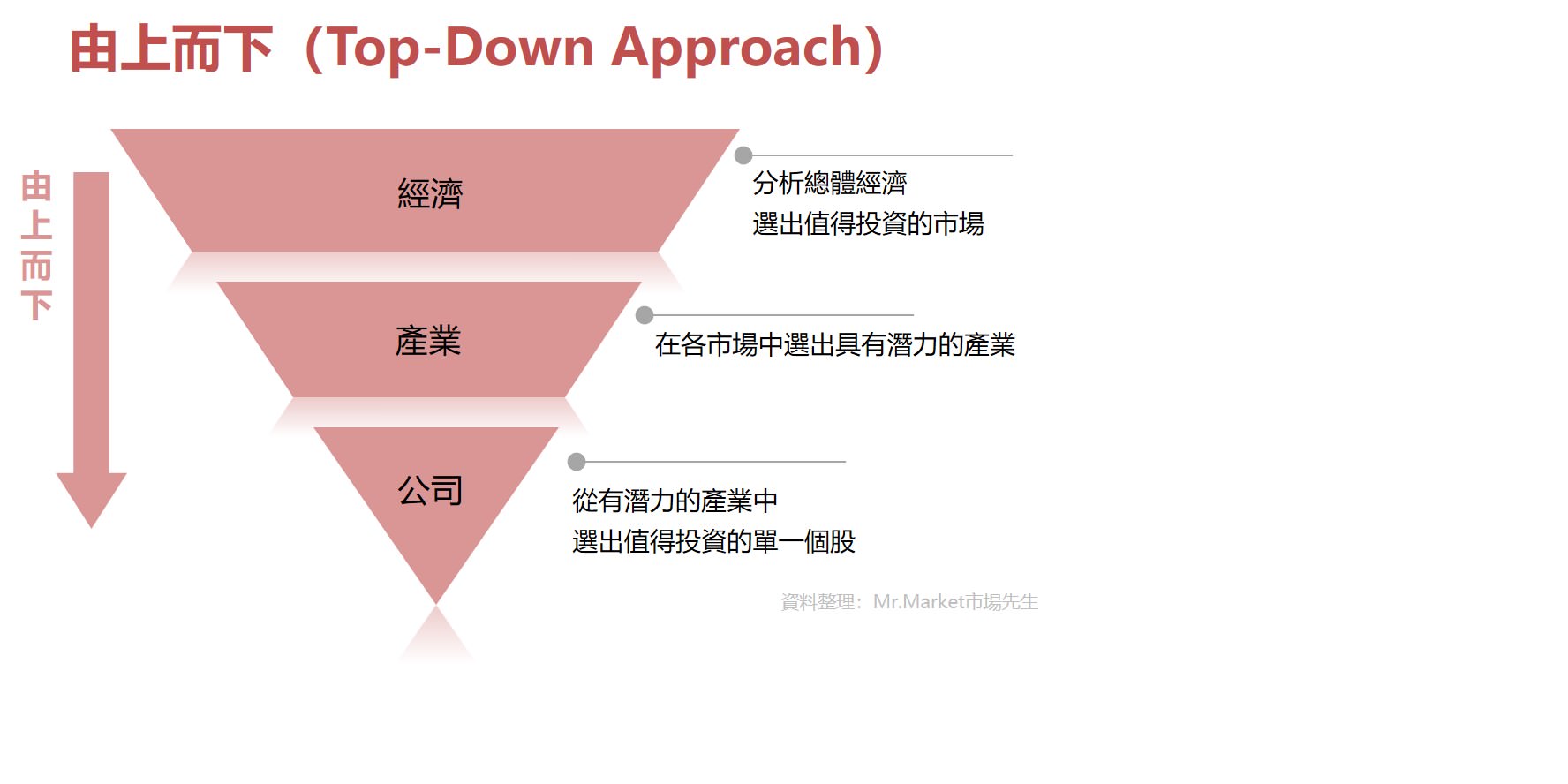 由上而下（Top-Down Approach）

由上而下

經濟

分析總體經濟
選出值得投資的市場

產業

在各市場中選出具有潛力的產業

公司

從有潛力的產業中
選出值得投資的單一個股

資料整理：Mr.Market市場先生